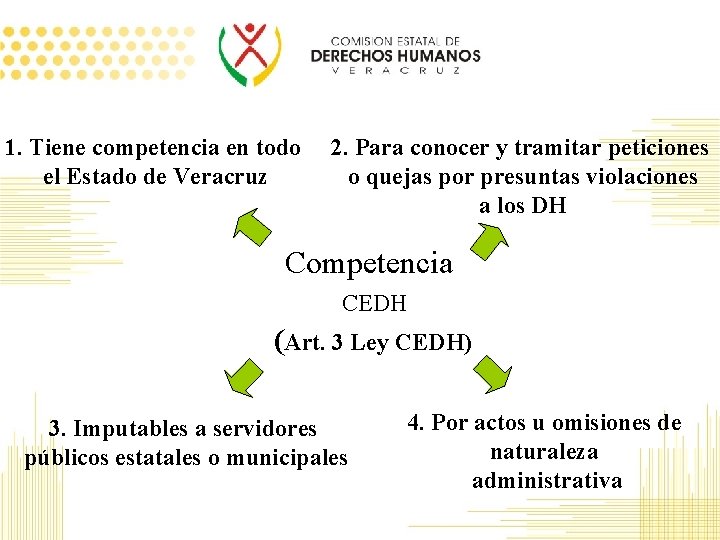 COMISION ESTATAL DE
DERECHOS HUMANOS
VERACRUZ

1. Tiene competencia en todo el Estado de Veracruz

2. Para conocer y tramitar peticiones o quejas por presuntas violaciones a los DH

Competencia
CEDH
(Art. 3 Ley CEDH)

3. Imputables a servidores públicos estatales o municipales

4. Por actos u omisiones de naturaleza administrativa